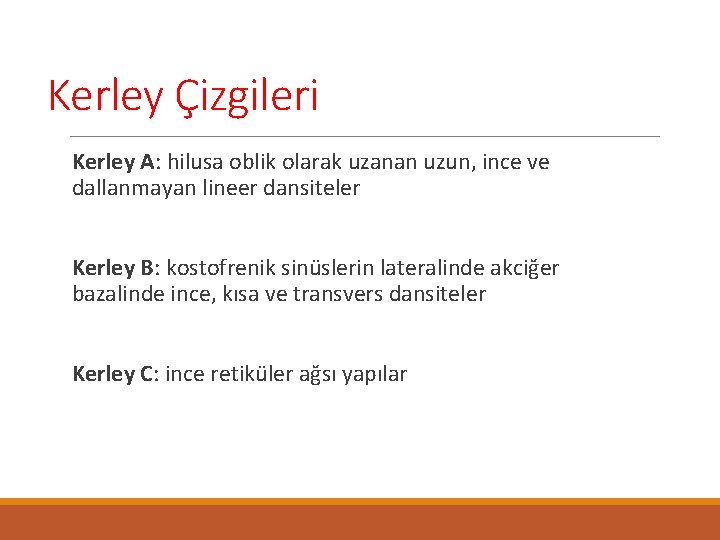 Kerley Çizgileri

Kerley A: hilusa oblik olarak uzanan uzun, ince ve dallanmayan lineer dansiteler

Kerley B: kostofrenik sinüslerin lateralinde akciğer bazalinde ince, kısa ve transvers dansiteler

Kerley C: ince retiküler ağsı yapılar